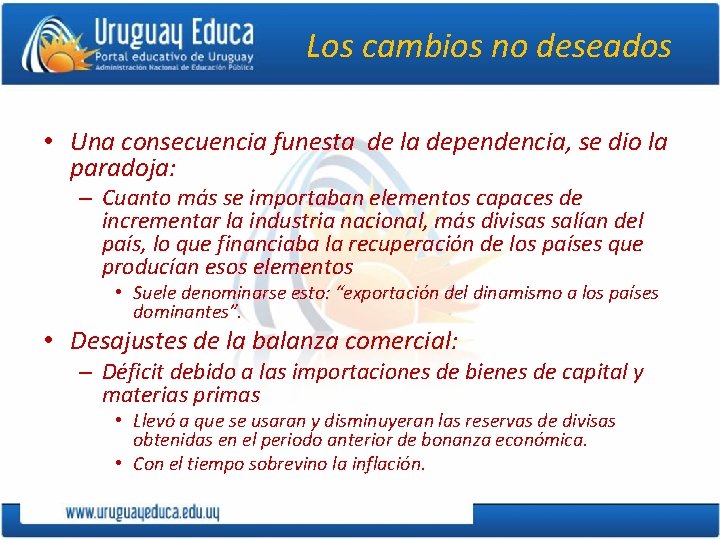 Uruguay Educa
Portal educativo de Uruguay
Administración Nacional de Educación Pública

Los cambios no deseados

• Una consecuencia funesta de la dependencia, se dio la paradoja:
– Cuanto más se importaban elementos capaces de incrementar la industria nacional, más divisas salían del país, lo que financiaba la recuperación de los países que producían esos elementos
• Suele denominarse esto: "exportación del dinamismo a los países dominantes".
• Desajustes de la balanza comercial:
– Déficit debido a las importaciones de bienes de capital y materias primas
• Llevó a que se usaran y disminuyeran las reservas de divisas obtenidas en el periodo anterior de bonanza económica.
• Con el tiempo sobrevino la inflación.

www.uruguayeduca.edu.uy